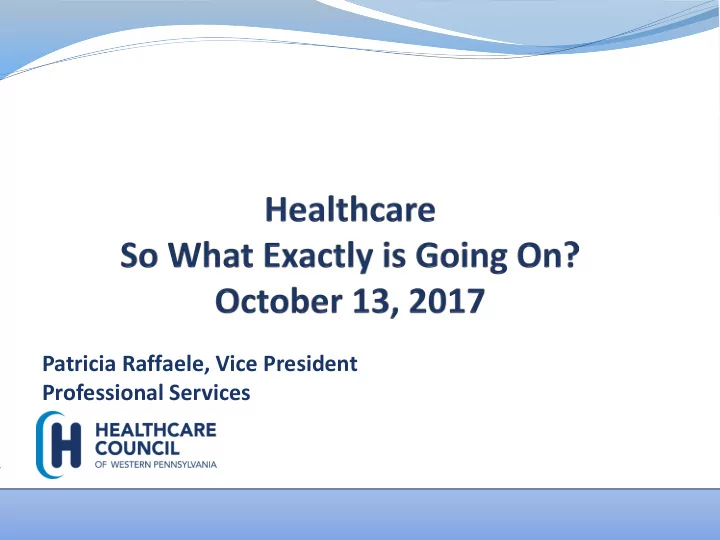 Healthcare
So What Exactly is Going On?
October 13, 2017

Patricia Raffaele, Vice President
Professional Services

H
HEALTHCARE
COUNCIL
OF WESTERN PENNSYLVANIA